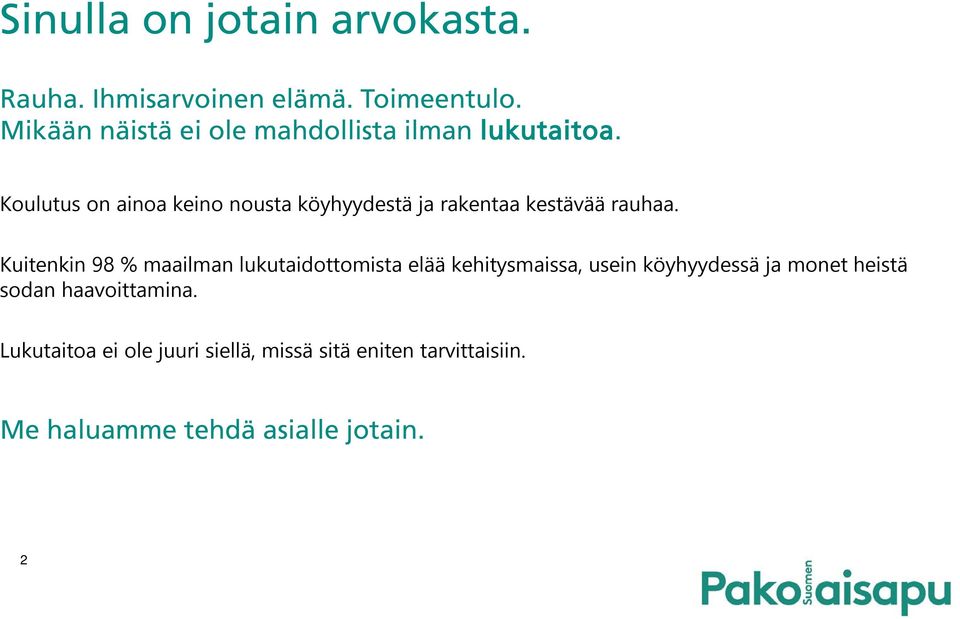 Sinulla on jotain arvokasta.

Rauha. Ihmisarvoinen elämä. Toimeentulo.
Mikään näistä ei ole mahdollista ilman lukutaitoa.

Koulutus on ainoa keino nousta köyhyydestä ja rakentaa kestävää rauhaa.

Kuitenkin 98 % maailman lukutaidottomista elää kehitysmaissa, usein köyhyydessä ja monet heistä sodan haavoittamina.

Lukutaitoa ei ole juuri siellä, missä sitä eniten tarvittaisiin.

Me haluamme tehdä asialle jotain.

2

Suomen Pakolaisapu